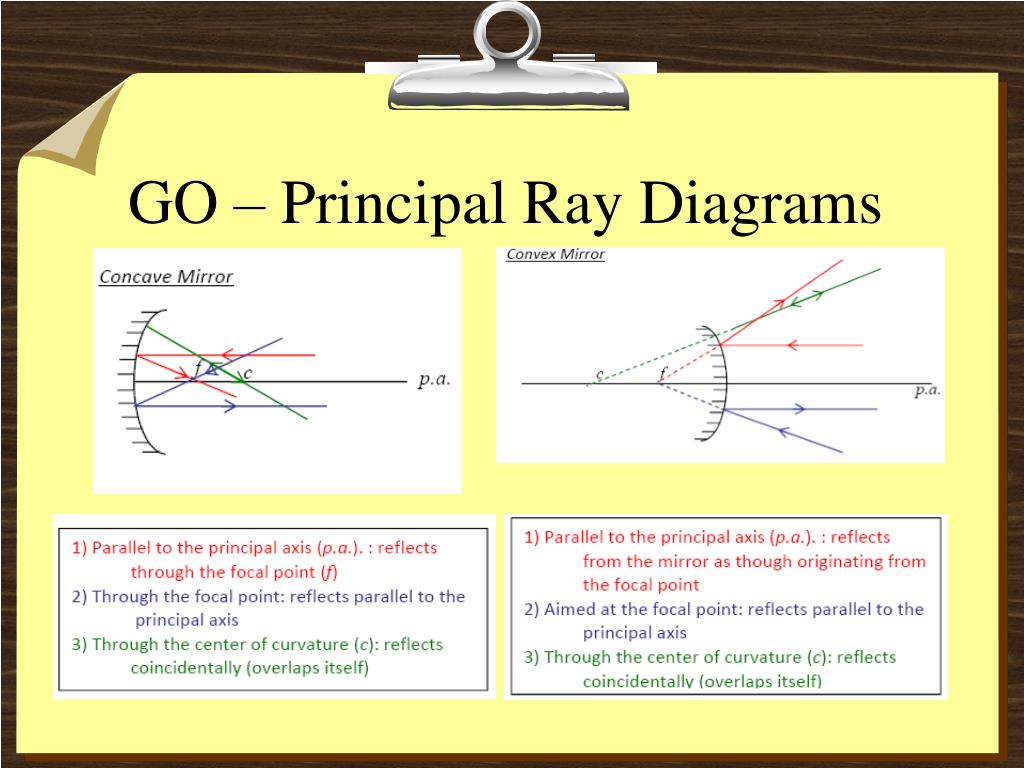 GO – Principal Ray Diagrams

Concave Mirror

f

c

p.a.

Convex Mirror

c

f

p.a.

1) Parallel to the principal axis (p.a.). : reflects through the focal point (f)
2) Through the focal point: reflects parallel to the principal axis
3) Through the center of curvature (c): reflects coincidentally (overlaps itself)

1) Parallel to the principal axis (p.a.). : reflects from the mirror as though originating from the focal point
2) Aimed at the focal point: reflects parallel to the principal axis
3) Through the center of curvature (c): reflects coincidentally (overlaps itself)